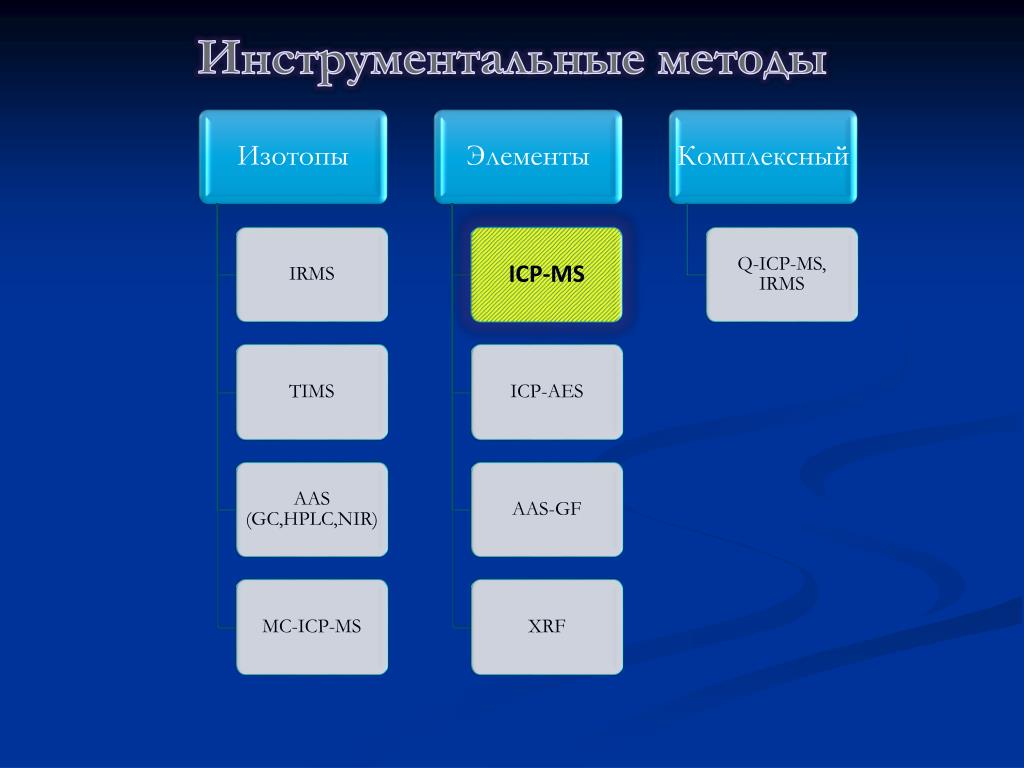 Инструментальные методы

Изотопы

IRMS

TIMS

AAS (GC,HPLC,NIR)

MC-ICP-MS

Элементы

ICP-MS

ICP-AES

AAS-GF

XRF

Комплексный

Q-ICP-MS, IRMS